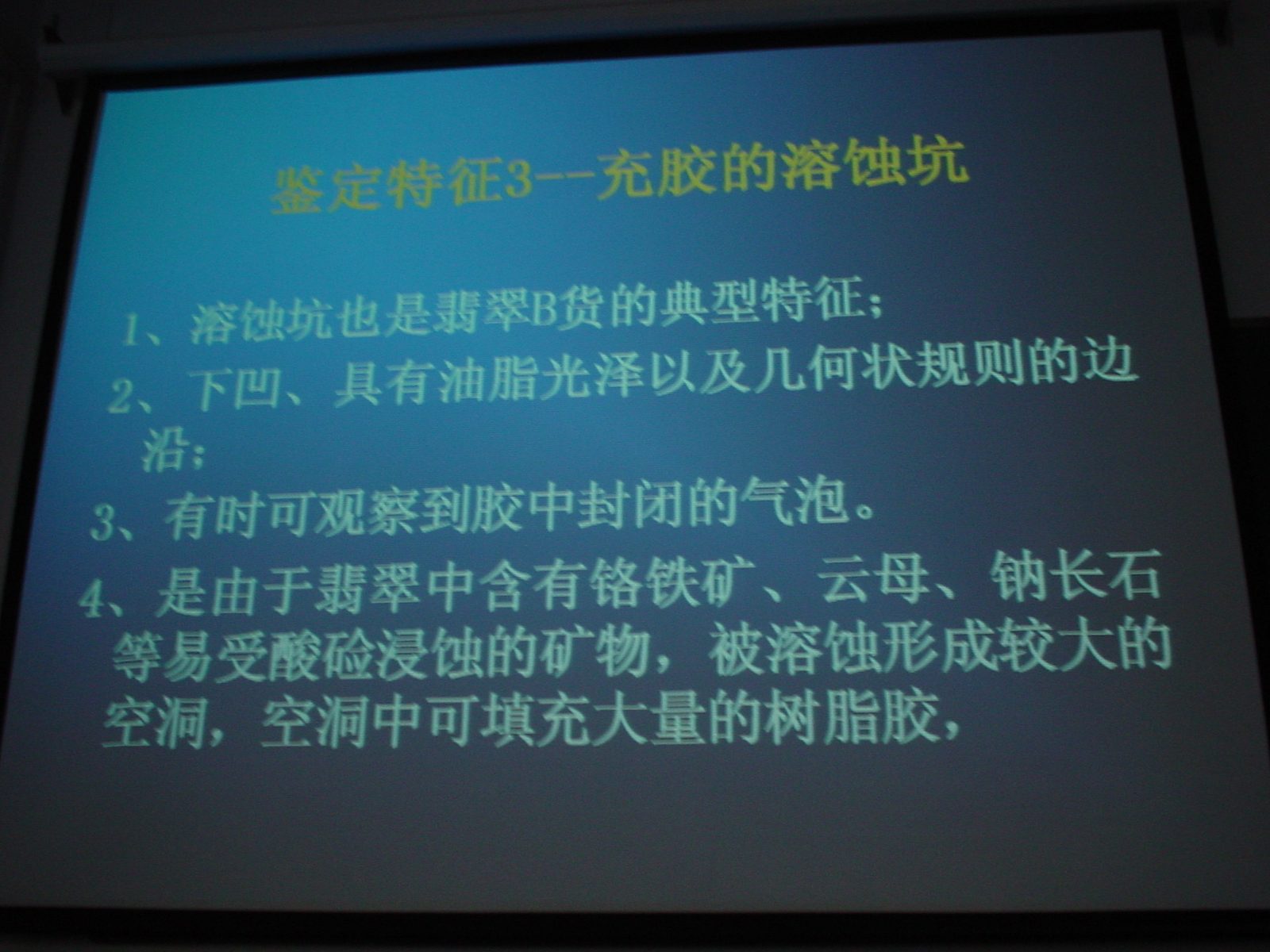 鉴定特征3--充胶的溶蚀坑

1、溶蚀坑也是翡翠B货的典型特征；

2、下凹、具有油脂光泽以及几何状规则的边沿；

3、有时可观察到胶中封闭的气泡。

4、是由于翡翠中含有铬铁矿、云母、钠长石等易受酸碱浸蚀的矿物，被溶蚀形成较大的空洞，空洞中可填充大量的树脂胶，